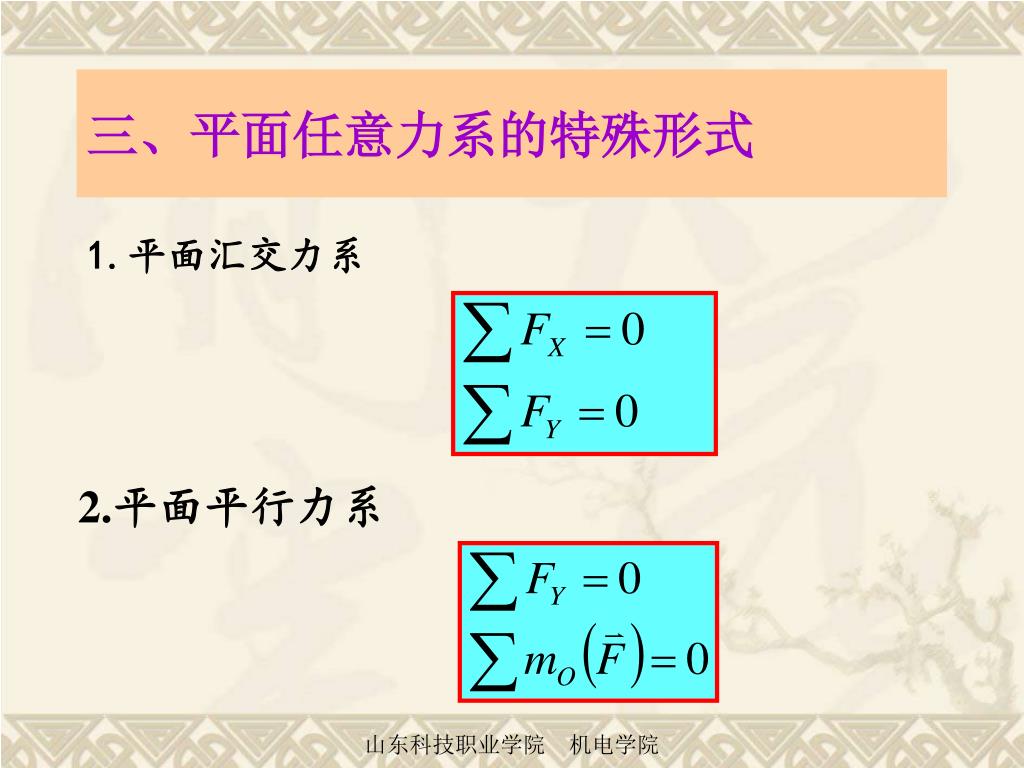 三、平面任意力系的特殊形式

1. 平面汇交力系

$\sum F_X = 0$
$\sum F_Y = 0$

2.平面平行力系

$\sum F_Y = 0$
$\sum m_O(\vec{F}) = 0$

山东科技职业学院　机电学院